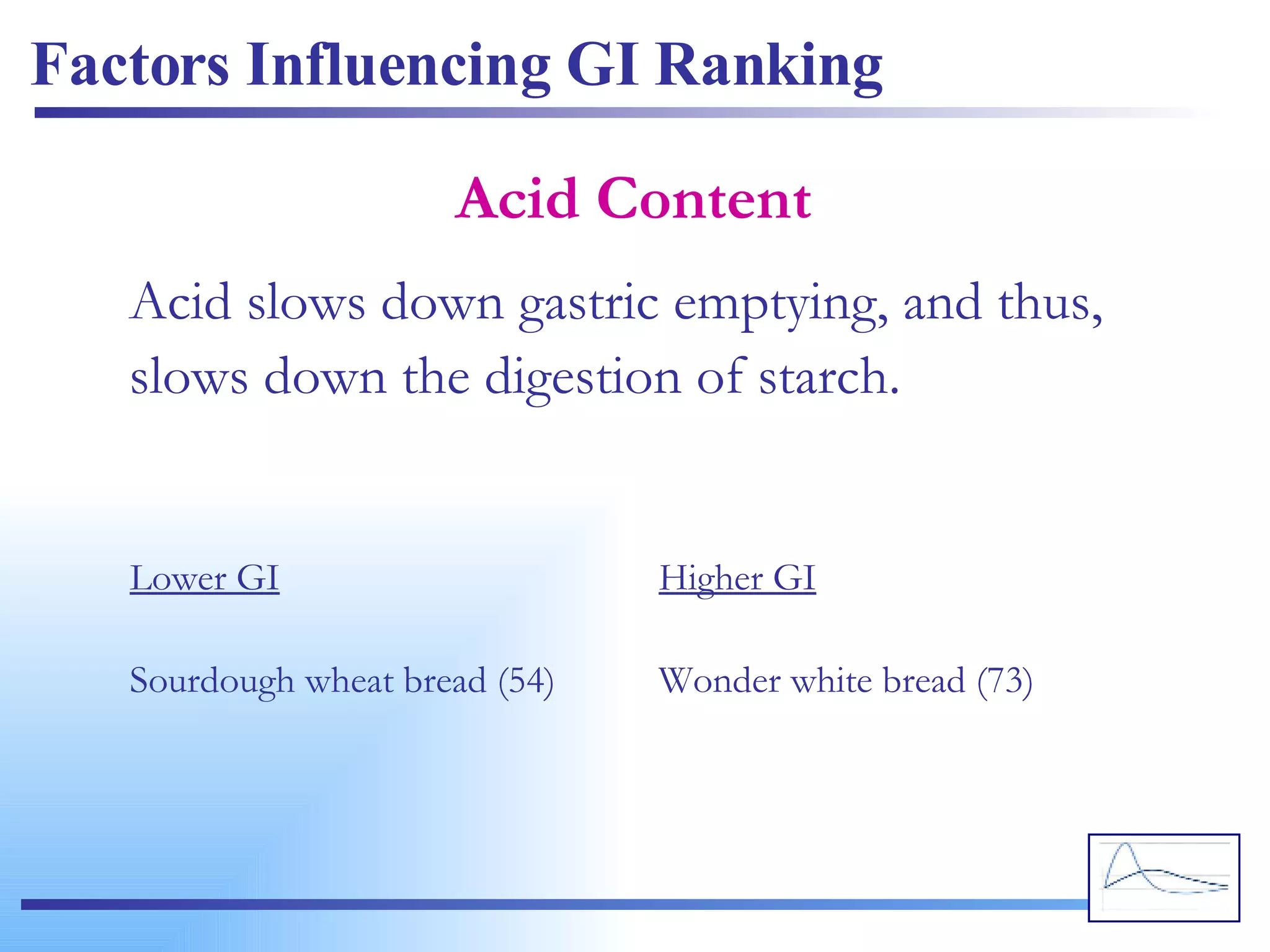 Factors Influencing GI Ranking

Acid Content

Acid slows down gastric emptying, and thus, slows down the digestion of starch.

Lower GI

Sourdough wheat bread (54)

Higher GI

Wonder white bread (73)